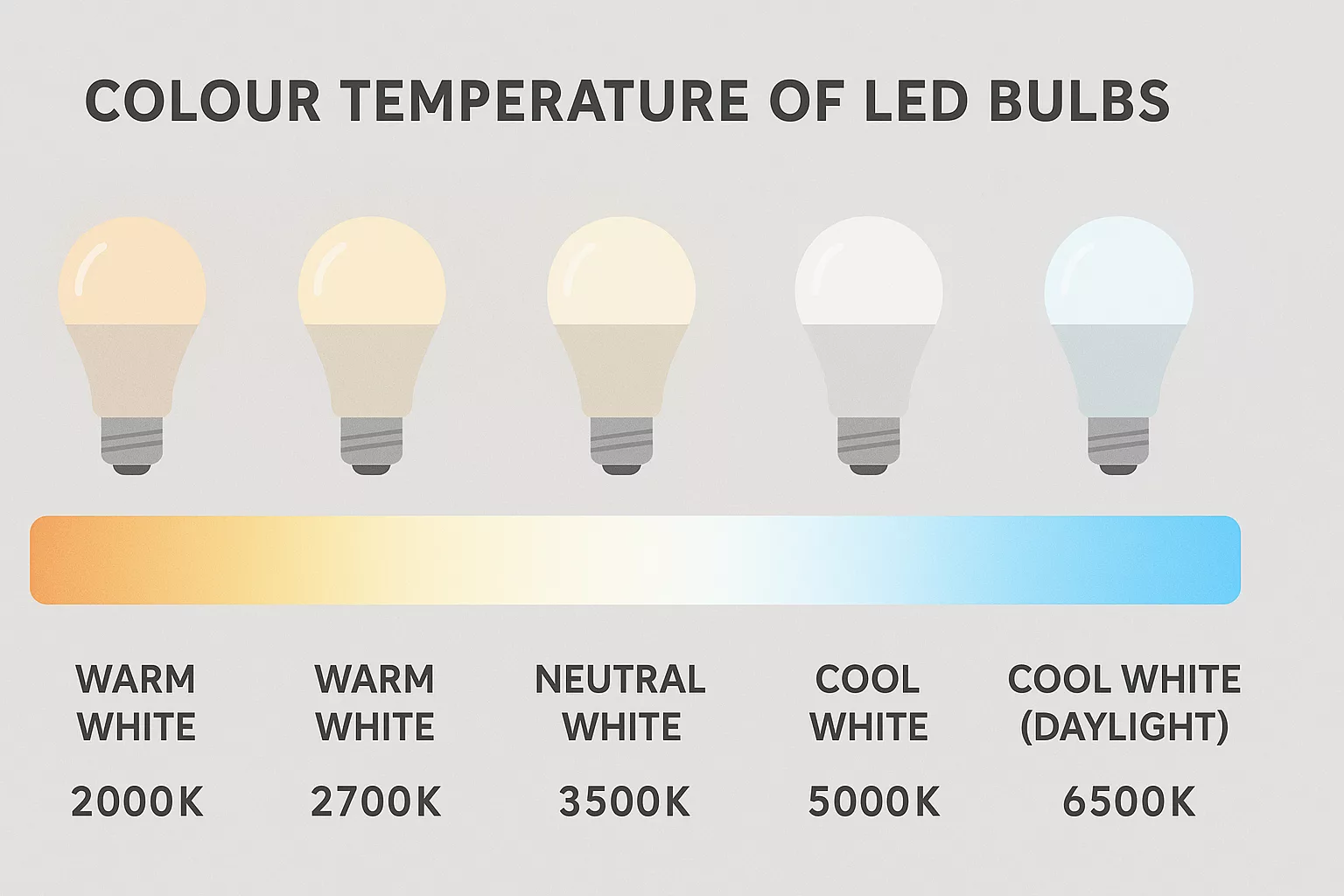 COLOUR TEMPERATURE OF LED BULBS

WARM WHITE
2000K

WARM WHITE
2700K

NEUTRAL WHITE
3500K

COOL WHITE
5000K

COOL WHITE (DAYLIGHT)
6500K